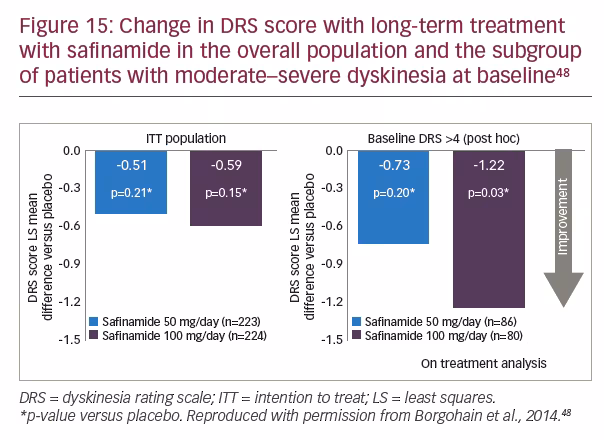 Figure 15: Change in DRS score with long-term treatment with safinamide in the overall population and the subgroup of patients with moderate–severe dyskinesia at baseline$^{48}$

ITT population

DRS score LS mean difference versus placebo

0.0
-0.3
-0.6
-0.9
-1.2
-1.5

-0.51
p=0.21*

-0.59
p=0.15*

Safinamide 50 mg/day (n=223)
Safinamide 100 mg/day (n=224)

Baseline DRS >4 (post hoc)

DRS score LS mean difference versus placebo

0.0
-0.3
-0.6
-0.9
-1.2
-1.5

-0.73
p=0.20*

-1.22
p=0.03*

Improvement

Safinamide 50 mg/day (n=86)
Safinamide 100 mg/day (n=80)

On treatment analysis

DRS = dyskinesia rating scale; ITT = intention to treat; LS = least squares.
*p-value versus placebo. Reproduced with permission from Borgohain et al., 2014.$^{48}$